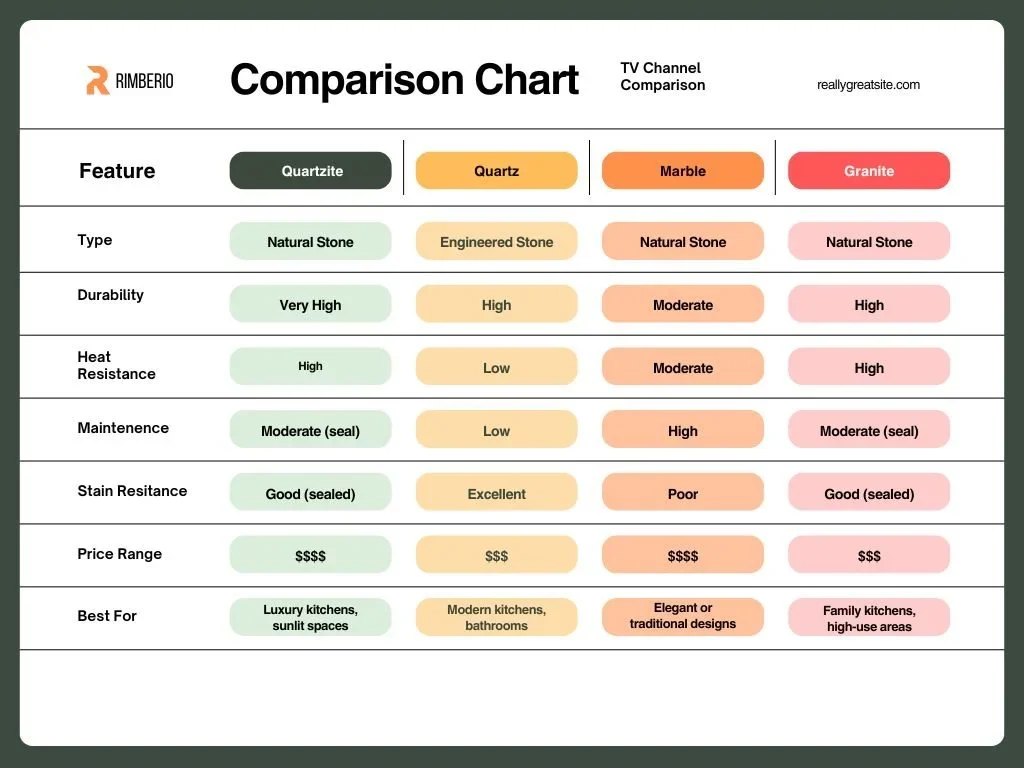 RIMBERIO

Comparison Chart

TV Channel Comparison

reallygreatsite.com

| Feature | Quartzite | Quartz | Marble | Granite |
|---|---|---|---|---|
| Type | Natural Stone | Engineered Stone | Natural Stone | Natural Stone |
| Durability | Very High | High | Moderate | High |
| Heat Resistance | High | Low | Moderate | High |
| Maintenence | Moderate (seal) | Low | High | Moderate (seal) |
| Stain Resitance | Good (sealed) | Excellent | Poor | Good (sealed) |
| Price Range | \$\$\$\$ | \$\$\$ | \$\$\$\$ | \$\$\$ |
| Best For | Luxury kitchens, sunlit spaces | Modern kitchens, bathrooms | Elegant or traditional designs | Family kitchens, high-use areas |